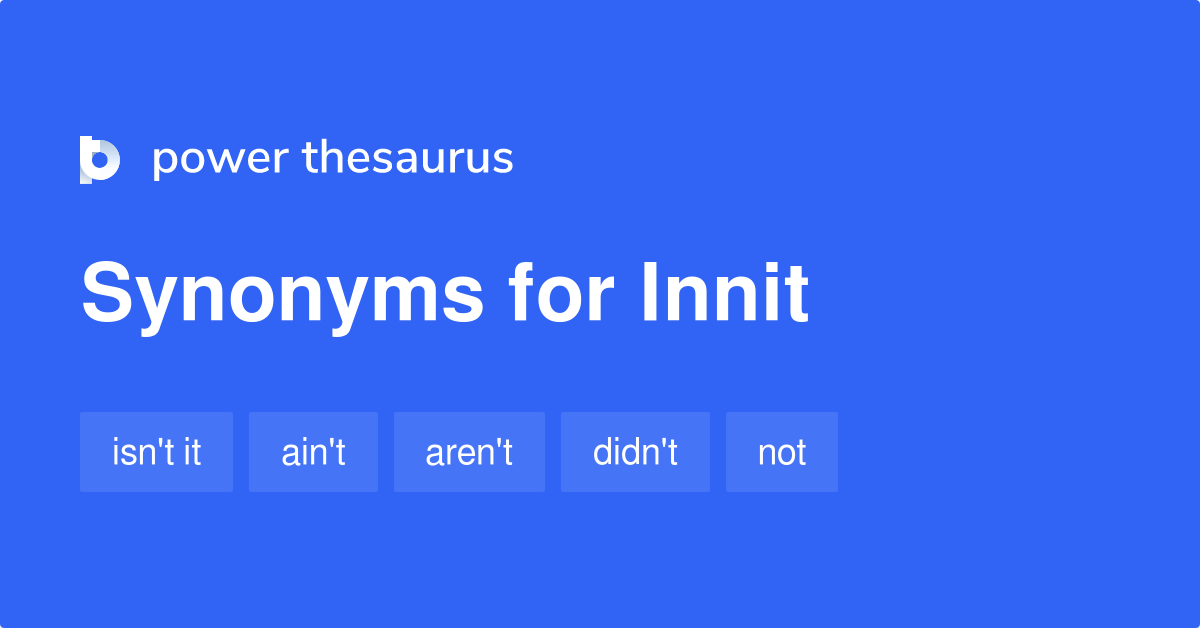 power thesaurus

Synonyms for Innit

isn't it ain't aren't didn't not